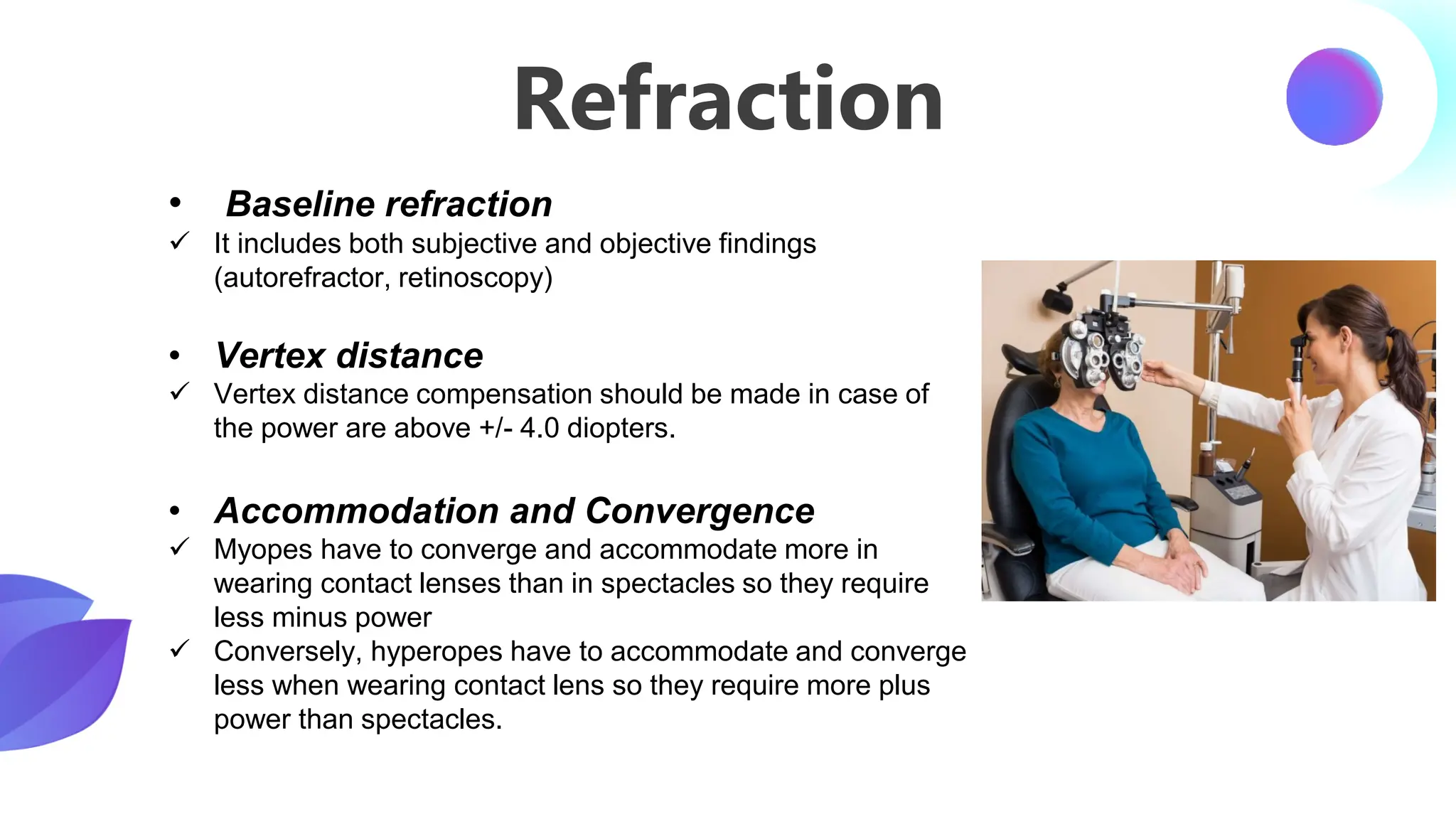 Refraction

• Baseline refraction
✓ It includes both subjective and objective findings (autorefractor, retinoscopy)

• Vertex distance
✓ Vertex distance compensation should be made in case of the power are above +/- 4.0 diopters.

• Accommodation and Convergence
✓ Myopes have to converge and accommodate more in wearing contact lenses than in spectacles so they require less minus power
✓ Conversely, hyperopes have to accommodate and converge less when wearing contact lens so they require more plus power than spectacles.